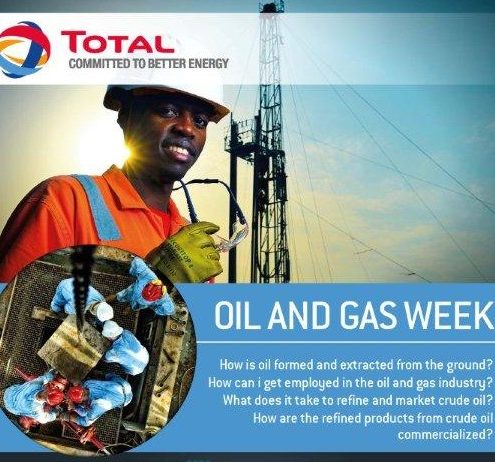 TOTAL
COMMITTED TO BETTER ENERGY

OIL AND GAS WEEK

How is oil formed and extracted from the ground?
How can i get employed in the oil and gas industry?
What does it take to refine and market crude oil?
How are the refined products from crude oil commercialized?